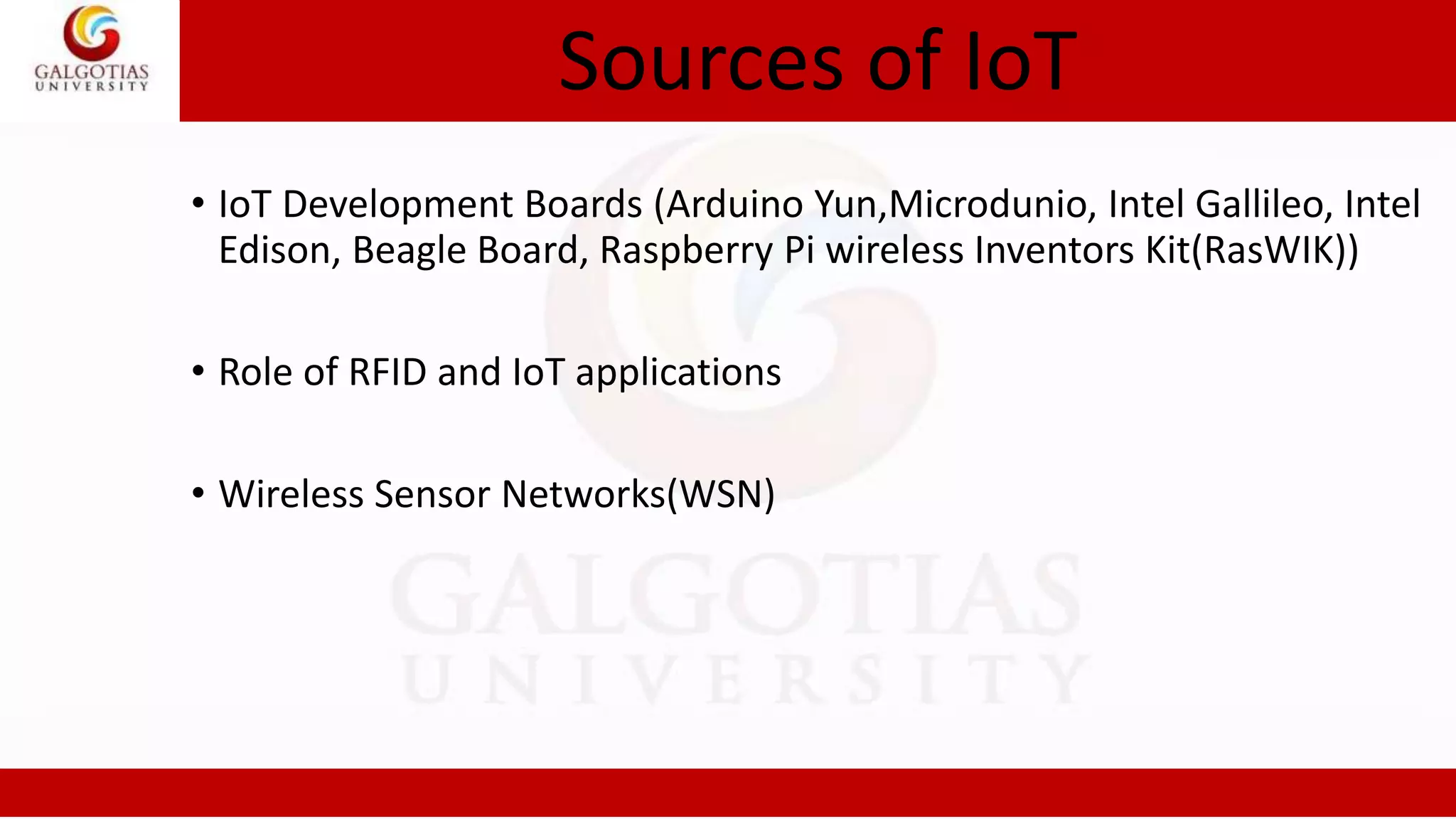 GALGOTIAS
UNIVERSITY

Sources of IoT

• IoT Development Boards (Arduino Yun,Microdunio, Intel Gallileo, Intel Edison, Beagle Board, Raspberry Pi wireless Inventors Kit(RasWIK))

• Role of RFID and IoT applications

• Wireless Sensor Networks(WSN)

GALGOTIAS
UNIVERSITY